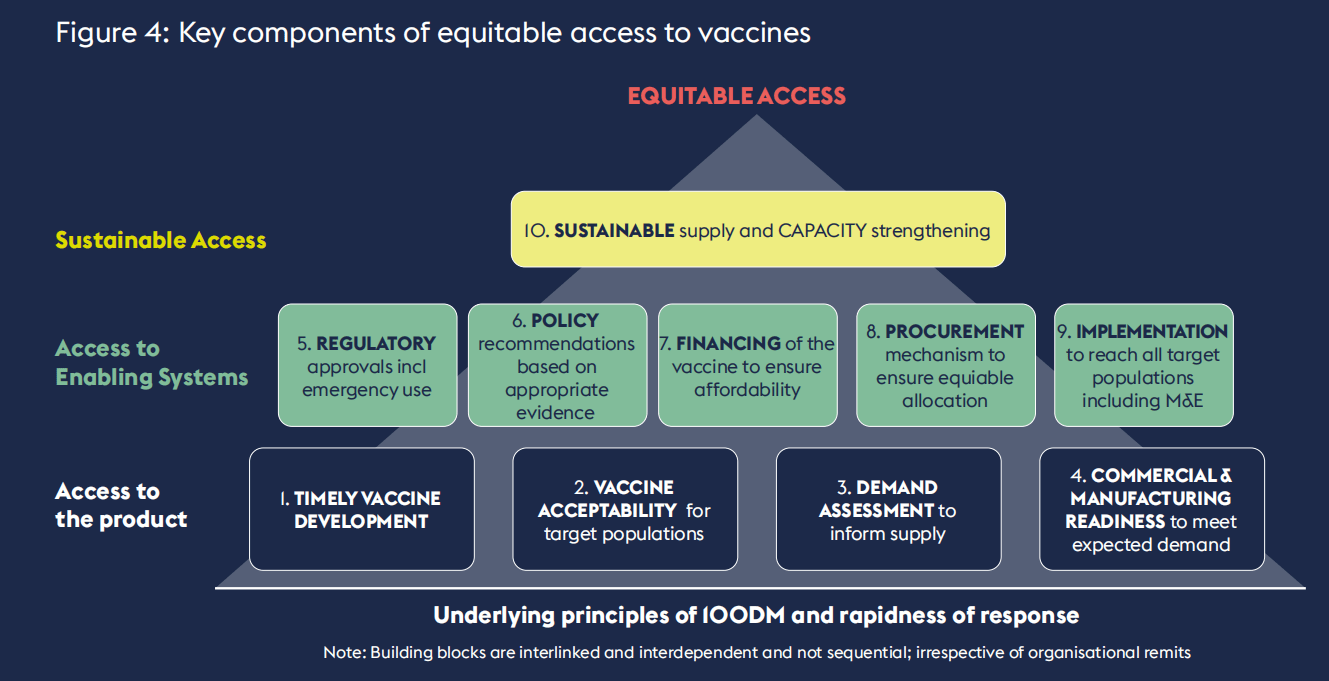 Figure 4: Key components of equitable access to vaccines

EQUITABLE ACCESS

Sustainable Access

10. SUSTAINABLE supply and CAPACITY strengthening

Access to Enabling Systems

5. REGULATORY approvals incl emergency use

6. POLICY recommendations based on appropriate evidence

7. FINANCING of the vaccine to ensure affordability

8. PROCUREMENT mechanism to ensure equiable allocation

9. IMPLEMENTATION to reach all target populations including M&E

Access to the product

1. TIMELY VACCINE DEVELOPMENT

2. VACCINE ACCEPTABILITY for target populations

3. DEMAND ASSESSMENT to inform supply

4. COMMERCIAL & MANUFACTURING READINESS to meet expected demand

Underlying principles of 100DM and rapidness of response

Note: Building blocks are interlinked and interdependent and not sequential; irrespective of organisational remits